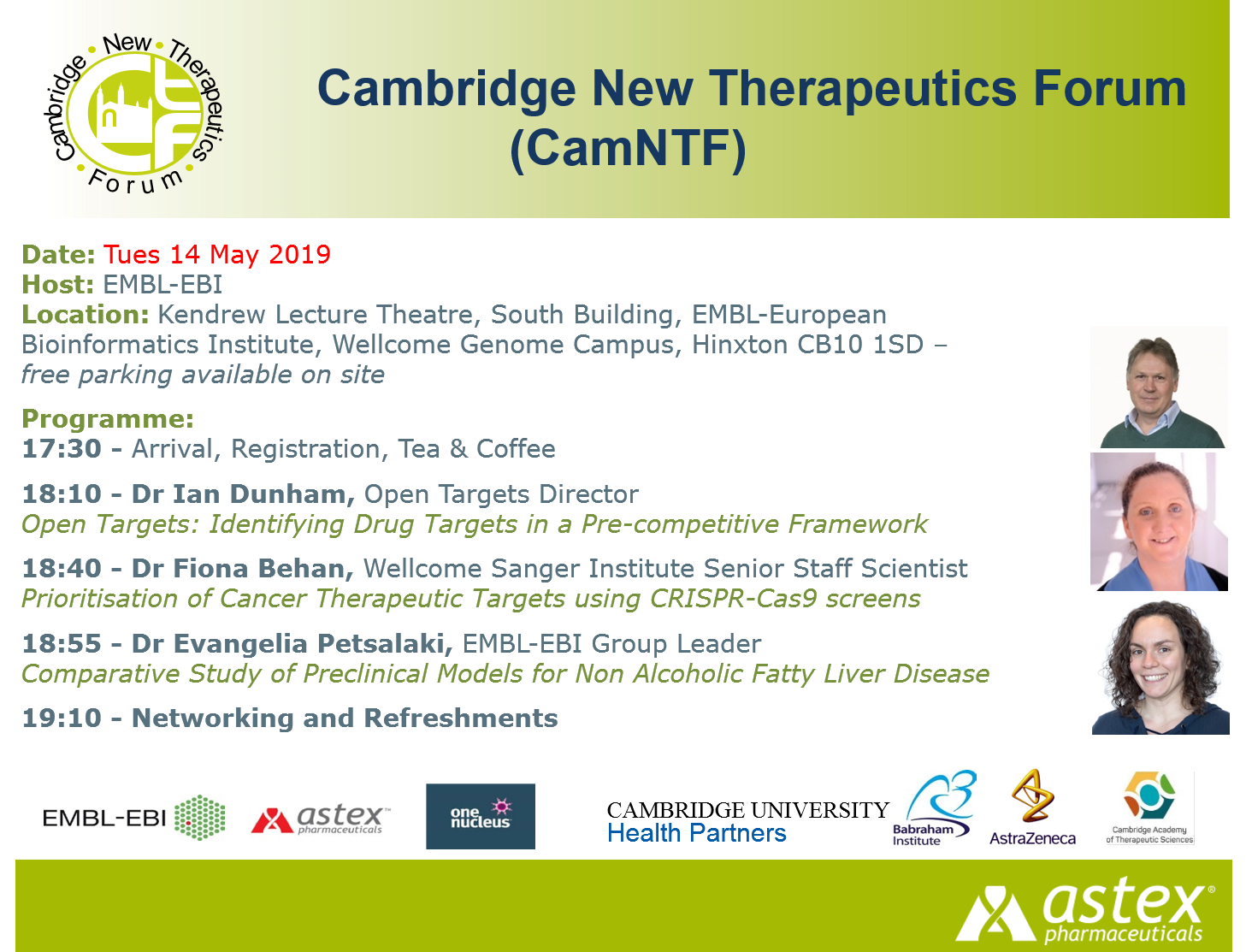 Cambridge New Therapeutics Forum

Cambridge New Therapeutics Forum (CamNTF)

Date: Tues 14 May 2019
Host: EMBL-EBI
Location: Kendrew Lecture Theatre, South Building, EMBL-European Bioinformatics Institute, Wellcome Genome Campus, Hinxton CB10 1SD – free parking available on site

Programme:
17:30 - Arrival, Registration, Tea & Coffee

18:10 - Dr Ian Dunham, Open Targets Director
Open Targets: Identifying Drug Targets in a Pre-competitive Framework

18:40 - Dr Fiona Behan, Wellcome Sanger Institute Senior Staff Scientist
Prioritisation of Cancer Therapeutic Targets using CRISPR-Cas9 screens

18:55 - Dr Evangelia Petsalaki, EMBL-EBI Group Leader
Comparative Study of Preclinical Models for Non Alcoholic Fatty Liver Disease

19:10 - Networking and Refreshments

EMBL-EBI astex pharmaceuticals one nucleus CAMBRIDGE UNIVERSITY Health Partners Babraham Institute AstraZeneca Cambridge Academy of Therapeutic Sciences

astex pharmaceuticals